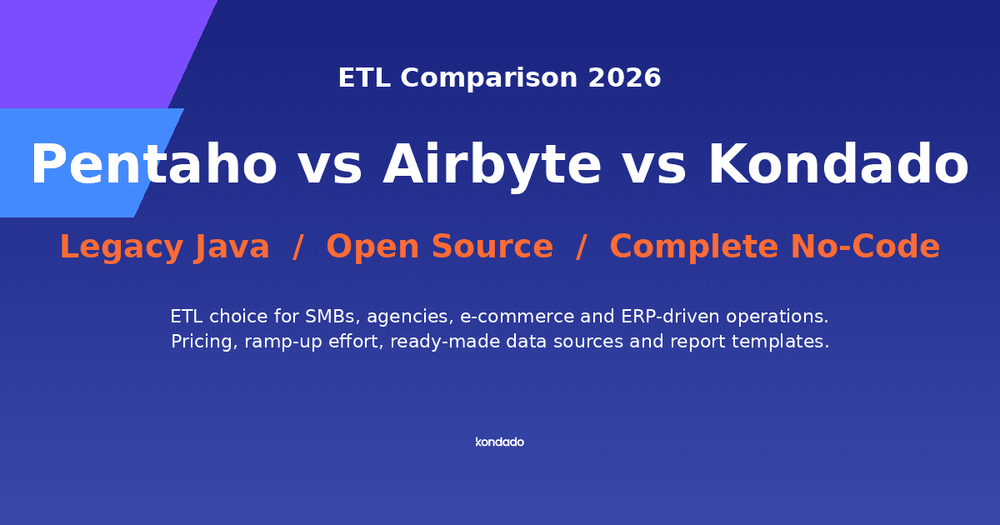 ETL Comparison 2026

Pentaho vs Airbyte vs Kondado

Legacy Java / Open Source / Complete No-Code

ETL choice for SMBs, agencies, e-commerce and ERP-driven operations. Pricing, ramp-up effort, ready-made data sources and report templates.

kondado